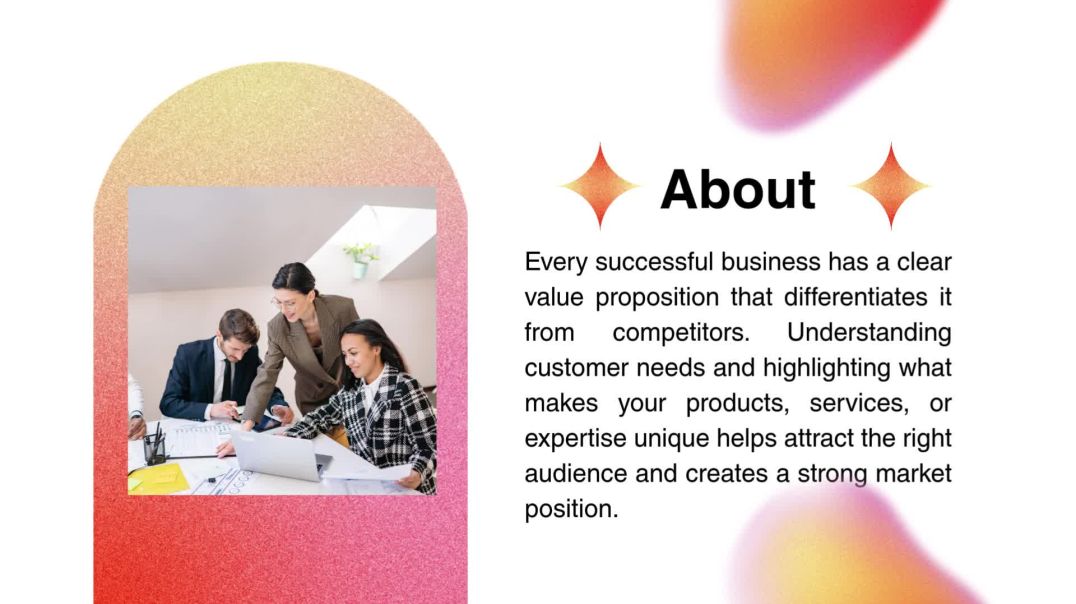 About

Every successful business has a clear value proposition that differentiates it from competitors. Understanding customer needs and highlighting what makes your products, services, or expertise unique helps attract the right audience and creates a strong market position.